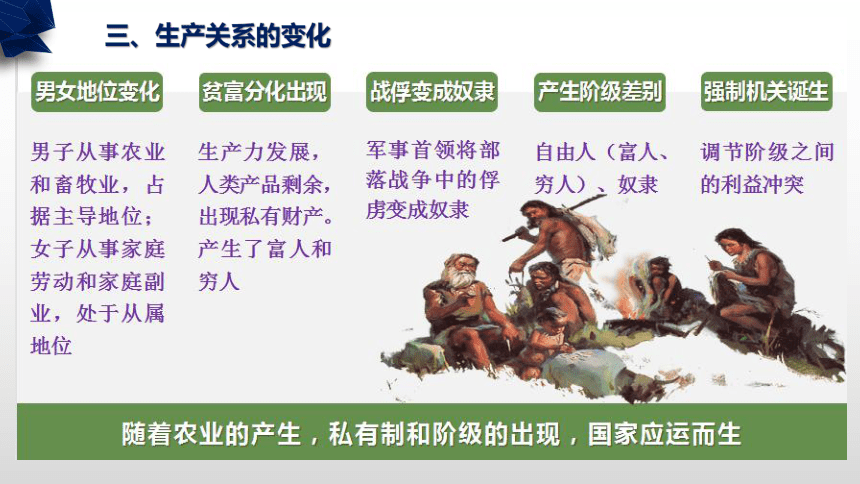 三、生产关系的变化

男女地位变化

男子从事农业和畜牧业，占据主导地位；女子从事家庭劳动和家庭副业，处于从属地位

贫富分化出现

生产力发展，人类产品剩余，出现私有财产。产生了富人和穷人

战俘变成奴隶

军事首领将部落战争中的俘虏变成奴隶

产生阶级差别

自由人（富人、穷人）、奴隶

强制机关诞生

调节阶级之间的利益冲突

随着农业的产生，私有制和阶级的出现，国家应运而生